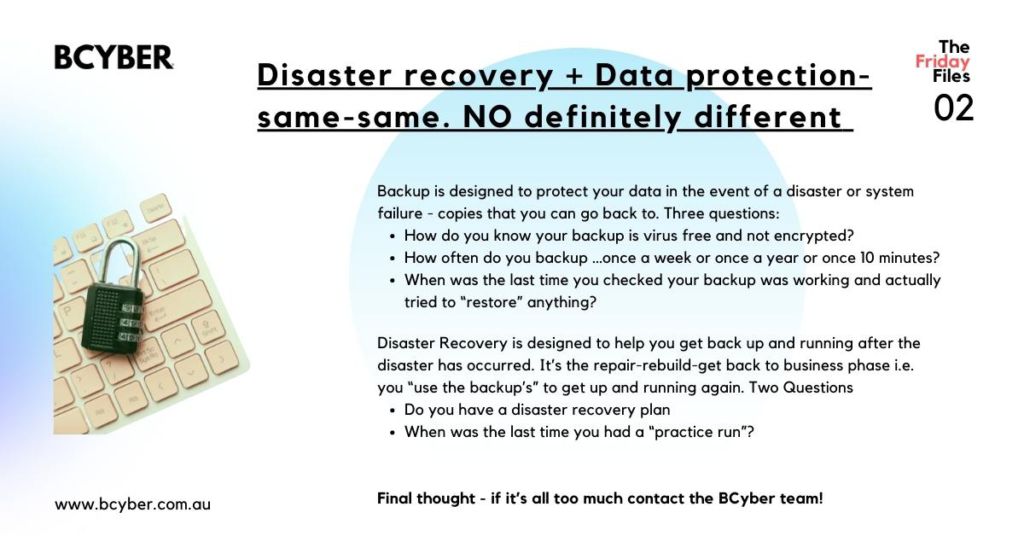 BCYBER

Disaster recovery + Data protection- same-same. NO definitely different

The Friday Files 02

Backup is designed to protect your data in the event of a disaster or system failure - copies that you can go back to. Three questions:

- How do you know your backup is virus free and not encrypted?
- How often do you backup ...once a week or once a year or once 10 minutes?
- When was the last time you checked your backup was working and actually tried to "restore" anything?

Disaster Recovery is designed to help you get back up and running after the disaster has occurred. It's the repair-rebuild-get back to business phase i.e. you "use the backup's" to get up and running again. Two Questions

- Do you have a disaster recovery plan
- When was the last time you had a "practice run"?

www.bcyber.com.au

Final thought - if it's all too much contact the BCyber team!